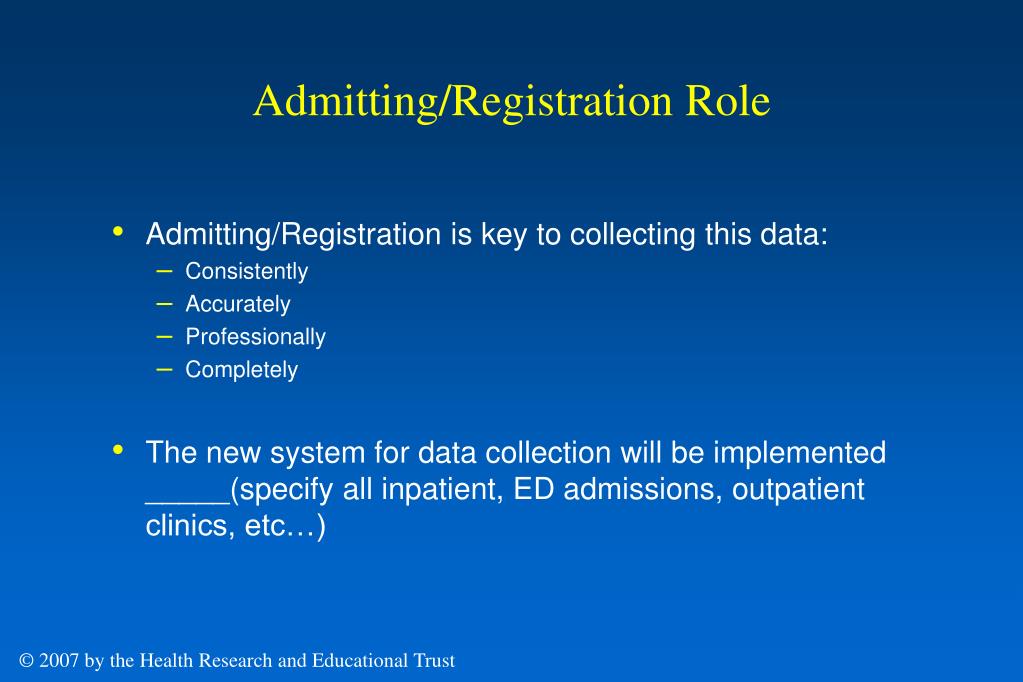 Admitting/Registration Role

• Admitting/Registration is key to collecting this data:
– Consistently
– Accurately
– Professionally
– Completely

• The new system for data collection will be implemented _____(specify all inpatient, ED admissions, outpatient clinics, etc…)

© 2007 by the Health Research and Educational Trust